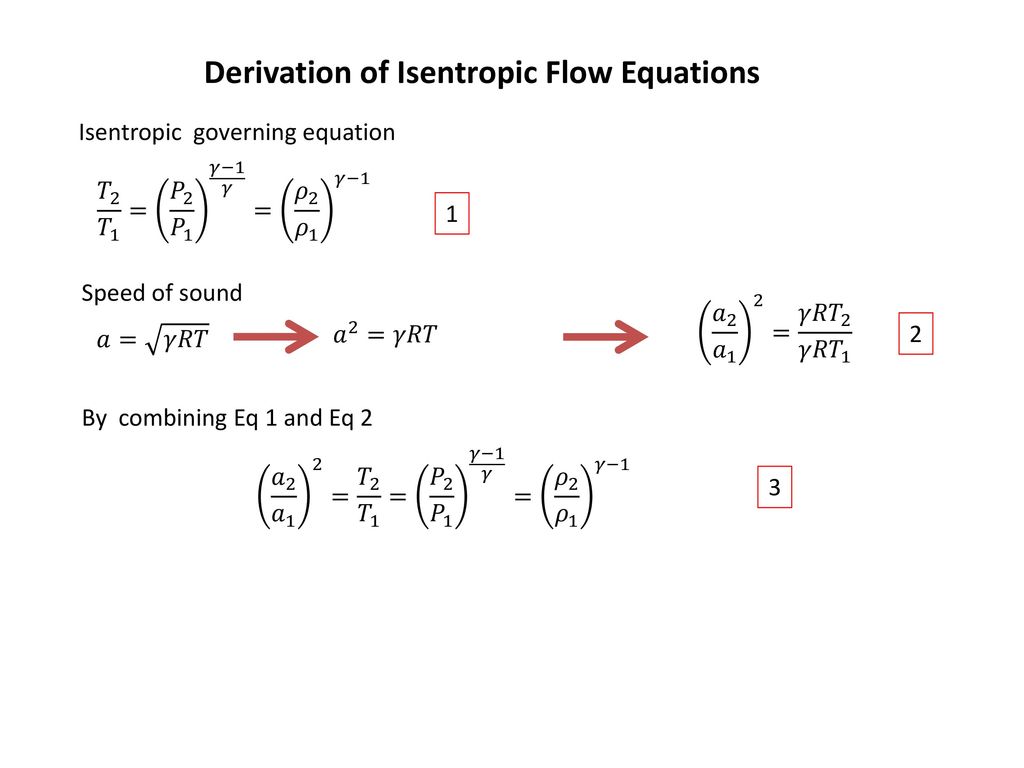 Derivation of Isentropic Flow Equations

Isentropic governing equation

$\frac{T_2}{T_1} = \left(\frac{P_2}{P_1}\right)^{\frac{\gamma-1}{\gamma}} = \left(\frac{\rho_2}{\rho_1}\right)^{\gamma-1}$

1

Speed of sound

$a = \sqrt{\gamma RT}$

$a^2 = \gamma RT$

$\left(\frac{a_2}{a_1}\right)^2 = \frac{\gamma RT_2}{\gamma RT_1}$

2

By combining Eq 1 and Eq 2

$\left(\frac{a_2}{a_1}\right)^2 = \frac{T_2}{T_1} = \left(\frac{P_2}{P_1}\right)^{\frac{\gamma-1}{\gamma}} = \left(\frac{\rho_2}{\rho_1}\right)^{\gamma-1}$

3